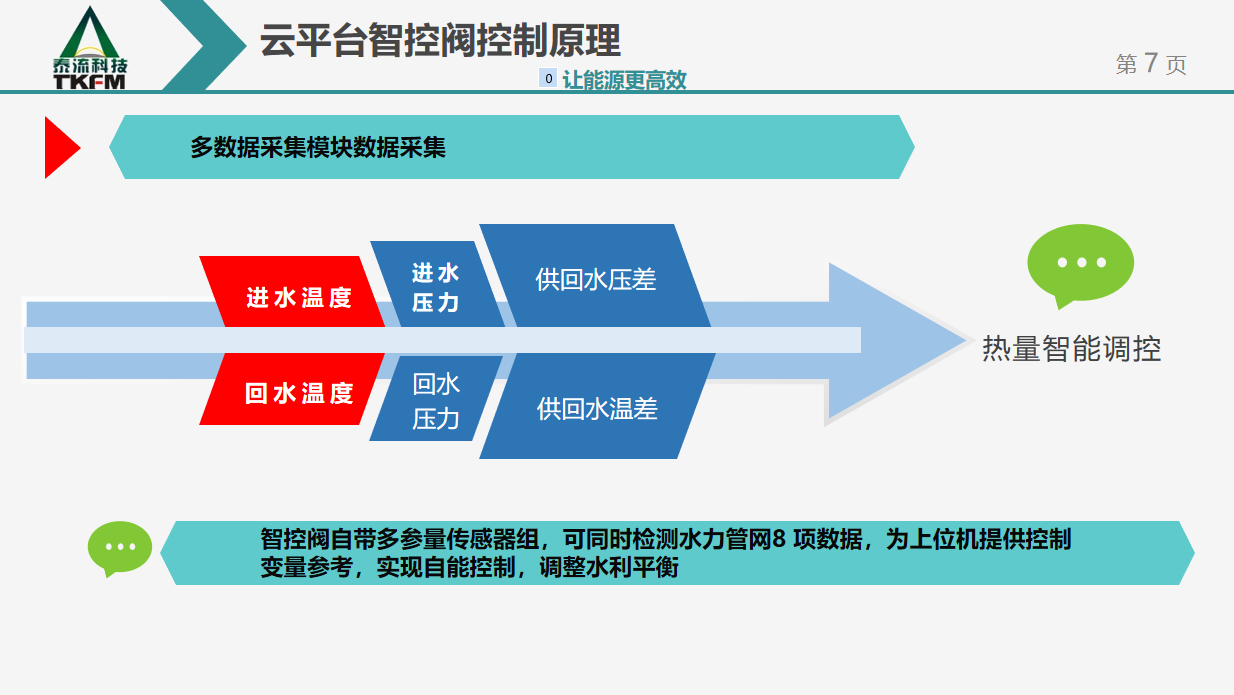 泰流科技
TKFM

云平台智控阀控制原理

0 让能源更高效

第 7 页

多数据采集模块数据采集

进水温度

进水压力

供回水压差

回水温度

回水压力

供回水温差

热量智能调控

智控阀自带多参量传感器组，可同时检测水力管网8 项数据，为上位机提供控制变量参考，实现自能控制，调整水利平衡